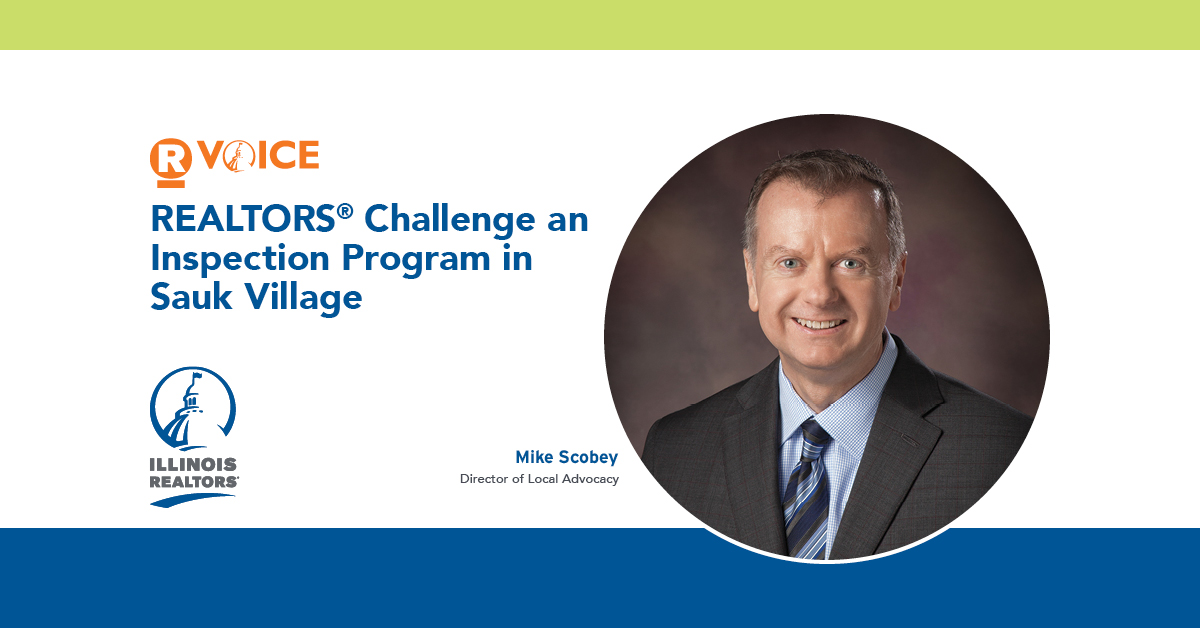 R VOICE

REALTORS® Challenge an Inspection Program in Sauk Village

ILLINOIS REALTORS®

Mike Scobey
Director of Local Advocacy